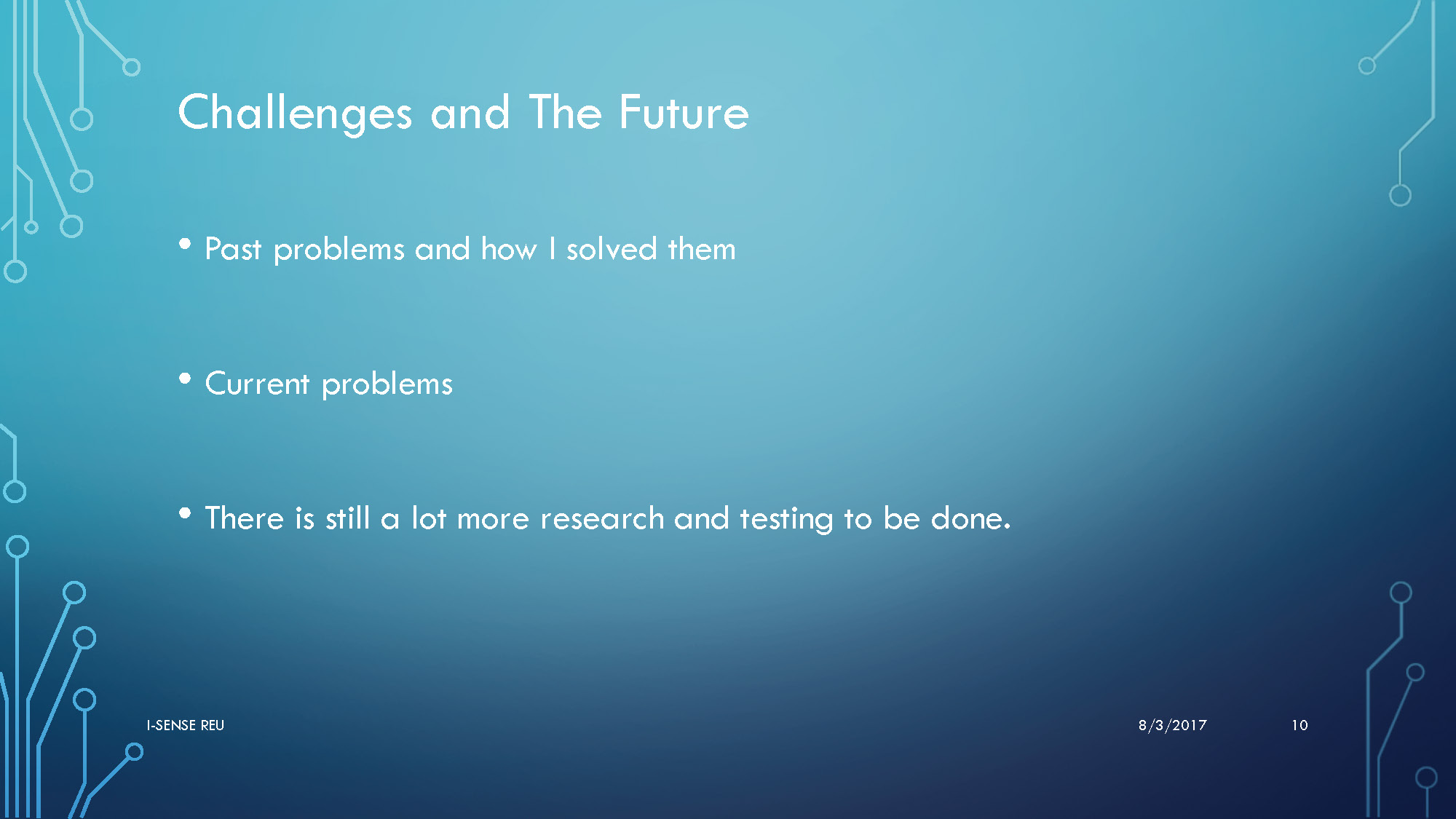 Challenges and The Future

• Past problems and how I solved them

• Current problems

• There is still a lot more research and testing to be done.

I-SENSE REU

8/3/2017

10